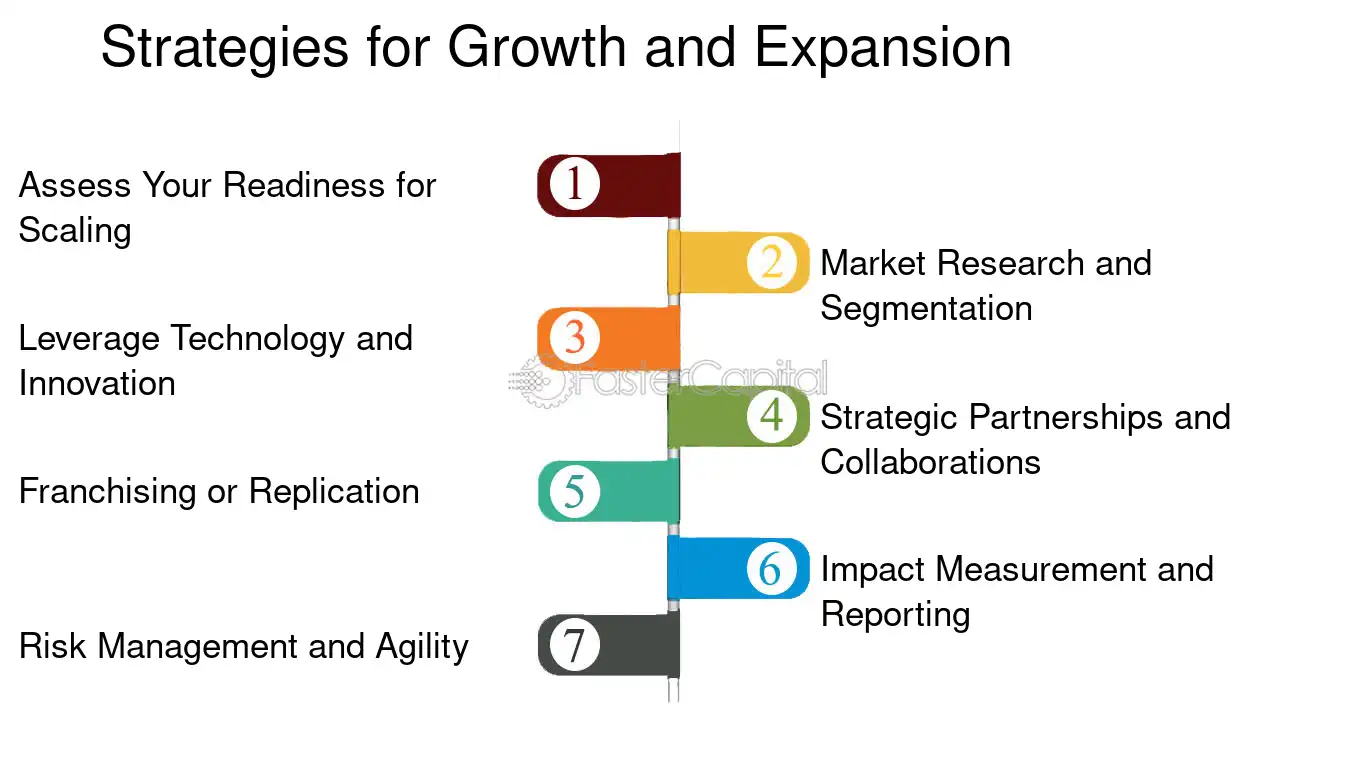 Strategies for Growth and Expansion

1
Assess Your Readiness for Scaling

2
Market Research and Segmentation

3
Leverage Technology and Innovation

4
Strategic Partnerships and Collaborations

5
Franchising or Replication

6
Impact Measurement and Reporting

7
Risk Management and Agility

FasterCapital